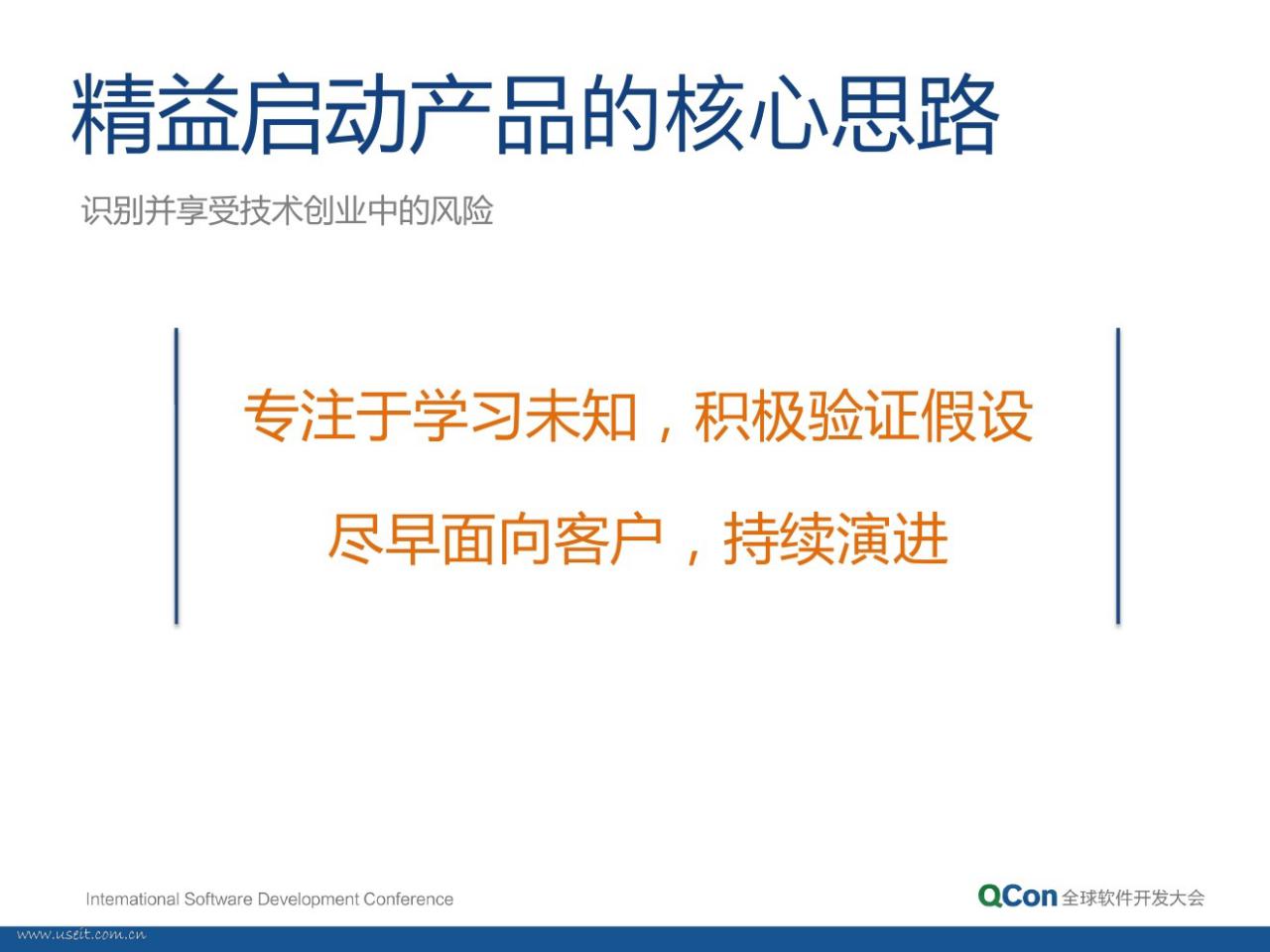 精益启动产品的核心思路

识别并享受技术创业中的风险

专注于学习未知，积极验证假设

尽早面向客户，持续演进

International Software Development Conference

QCon 全球软件开发大会

www.useit.com.cn